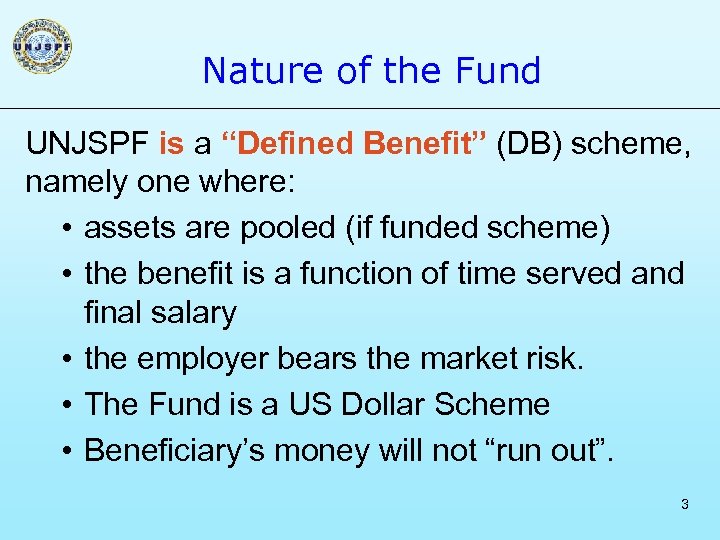 UNJSPF

Nature of the Fund

UNJSPF is a “Defined Benefit” (DB) scheme, namely one where:

• assets are pooled (if funded scheme)
• the benefit is a function of time served and final salary
• the employer bears the market risk.
• The Fund is a US Dollar Scheme
• Beneficiary’s money will not “run out”.

3